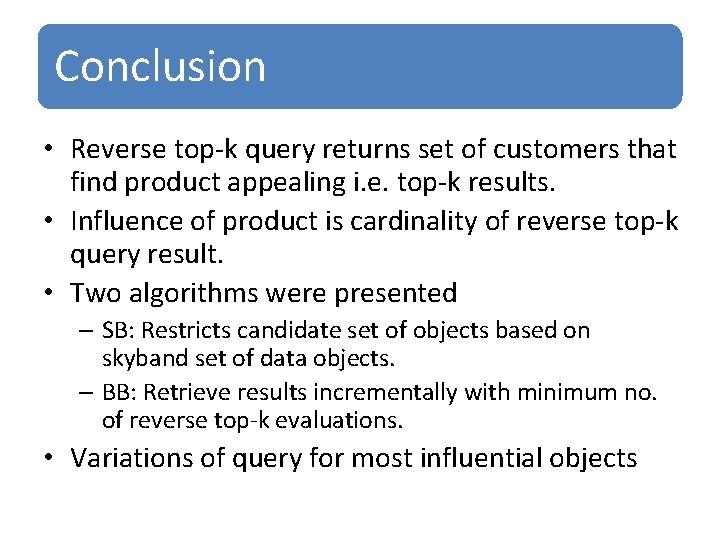 Conclusion

• Reverse top-k query returns set of customers that find product appealing i.e. top-k results.
• Influence of product is cardinality of reverse top-k query result.
• Two algorithms were presented
– SB: Restricts candidate set of objects based on skyband set of data objects.
– BB: Retrieve results incrementally with minimum no. of reverse top-k evaluations.
• Variations of query for most influential objects